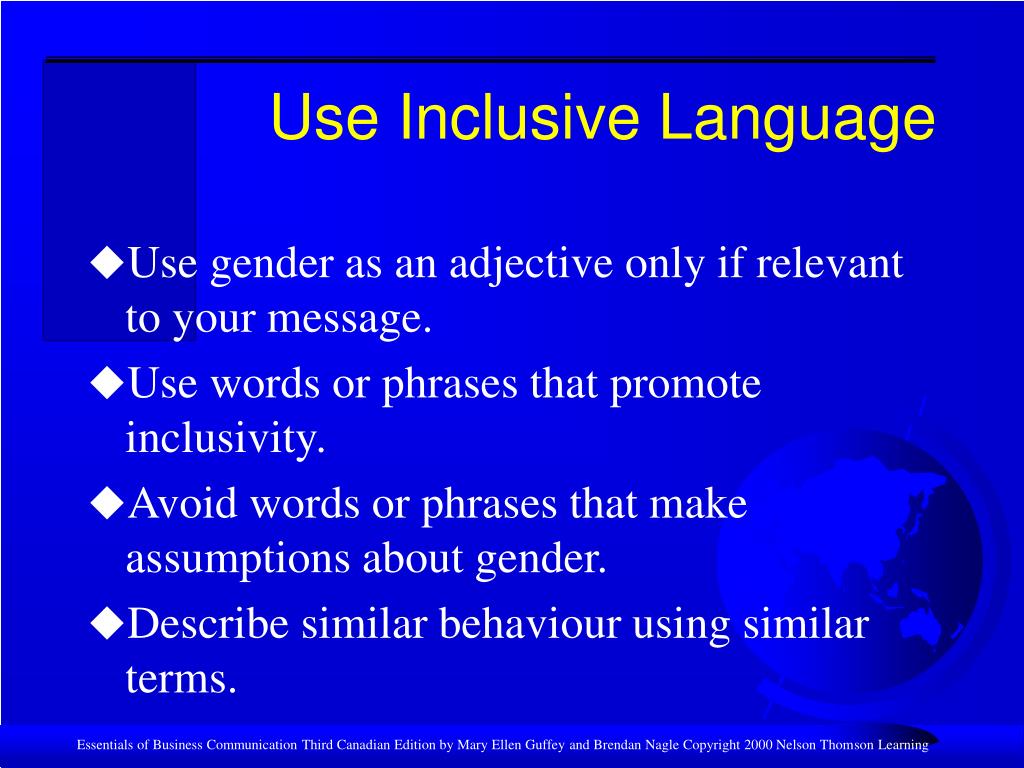 Use Inclusive Language

◆Use gender as an adjective only if relevant to your message.

◆Use words or phrases that promote inclusivity.

◆Avoid words or phrases that make assumptions about gender.

◆Describe similar behaviour using similar terms.

Essentials of Business Communication Third Canadian Edition by Mary Ellen Guffey and Brendan Nagle Copyright 2000 Nelson Thomson Learning